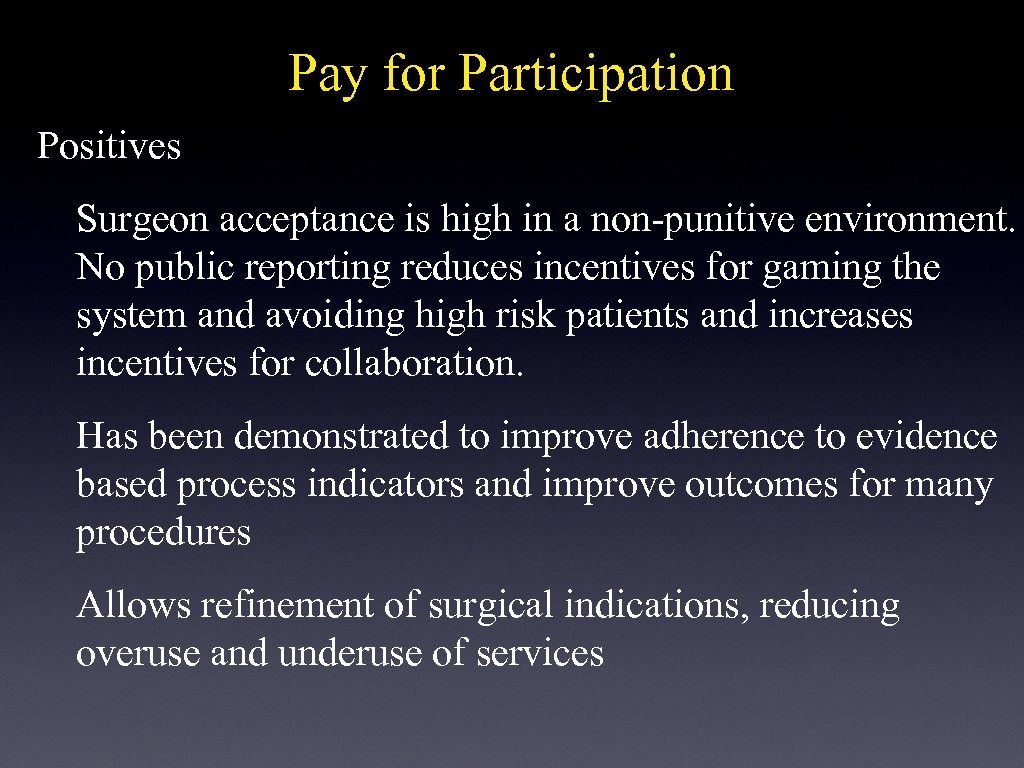 Pay for Participation

Positives

Surgeon acceptance is high in a non-punitive environment. No public reporting reduces incentives for gaming the system and avoiding high risk patients and increases incentives for collaboration.

Has been demonstrated to improve adherence to evidence based process indicators and improve outcomes for many procedures

Allows refinement of surgical indications, reducing overuse and underuse of services